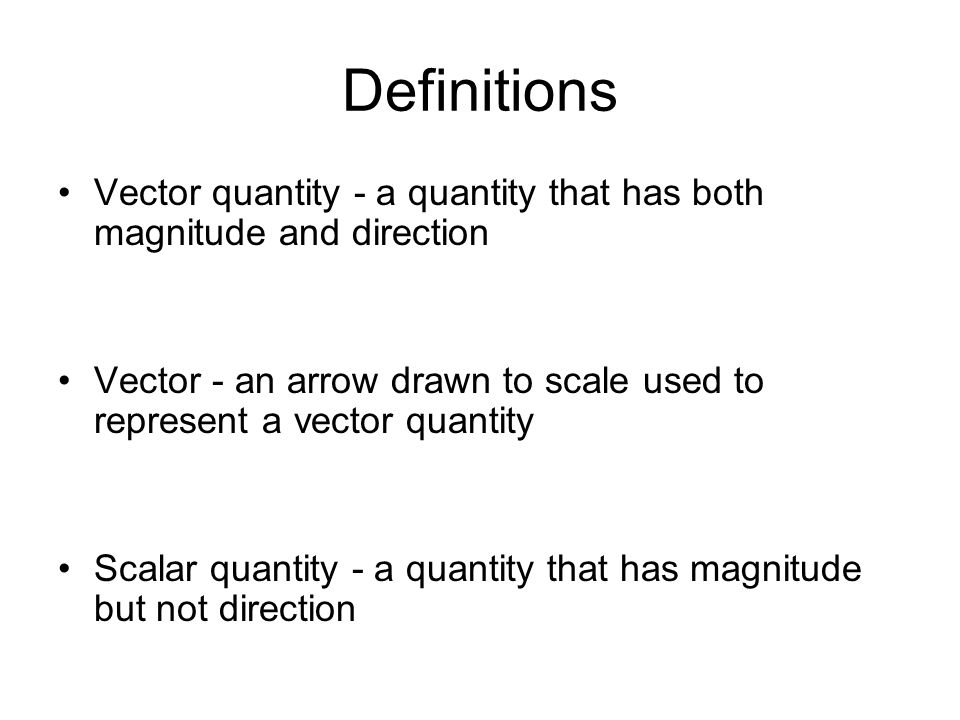 Definitions

• Vector quantity - a quantity that has both magnitude and direction

• Vector - an arrow drawn to scale used to represent a vector quantity

• Scalar quantity - a quantity that has magnitude but not direction